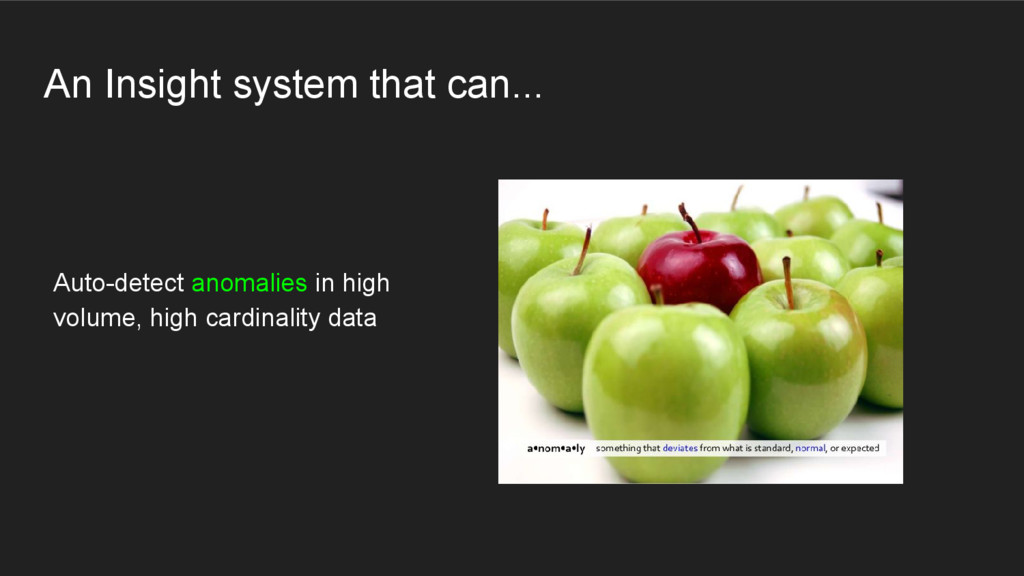 An Insight system that can...

Auto-detect anomalies in high volume, high cardinality data

a•nom•a•ly something that deviates from what is standard, normal, or expected